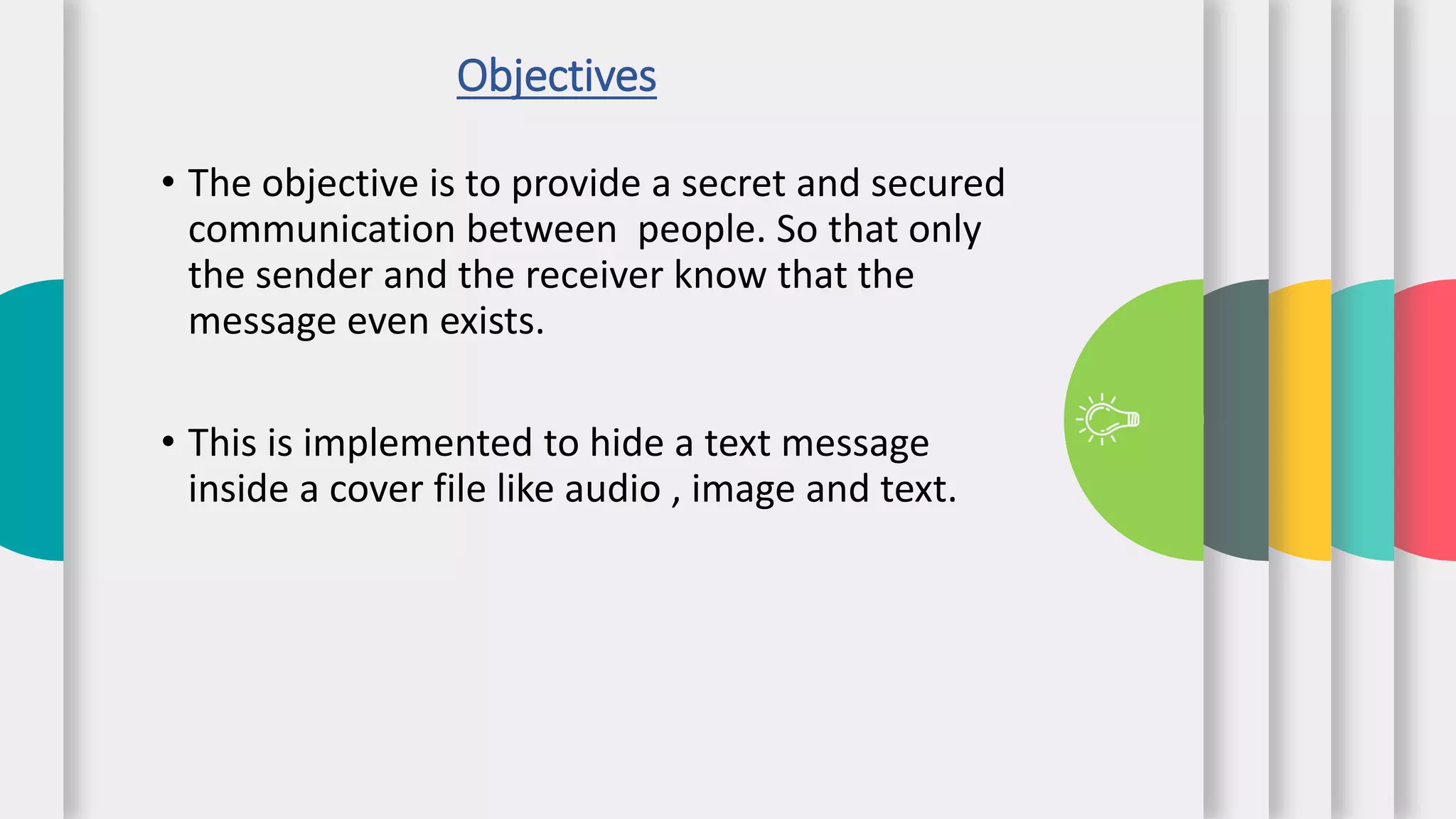 Objectives

• The objective is to provide a secret and secured communication between people. So that only the sender and the receiver know that the message even exists.

• This is implemented to hide a text message inside a cover file like audio , image and text.